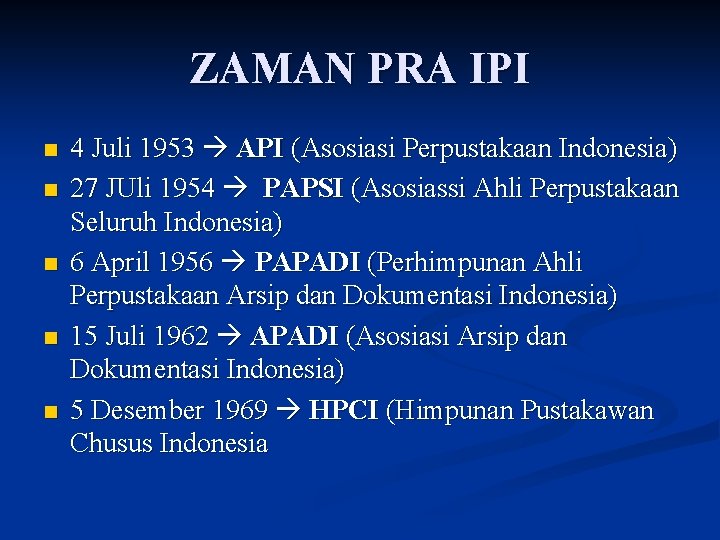 ZAMAN PRA IPI

- 4 Juli 1953 → API (Asosiasi Perpustakaan Indonesia)
- 27 JUli 1954 → PAPSI (Asosiassi Ahli Perpustakaan Seluruh Indonesia)
- 6 April 1956 → PAPADI (Perhimpunan Ahli Perpustakaan Arsip dan Dokumentasi Indonesia)
- 15 Juli 1962 → APADI (Asosiasi Arsip dan Dokumentasi Indonesia)
- 5 Desember 1969 → HPCI (Himpunan Pustakawan Chusus Indonesia